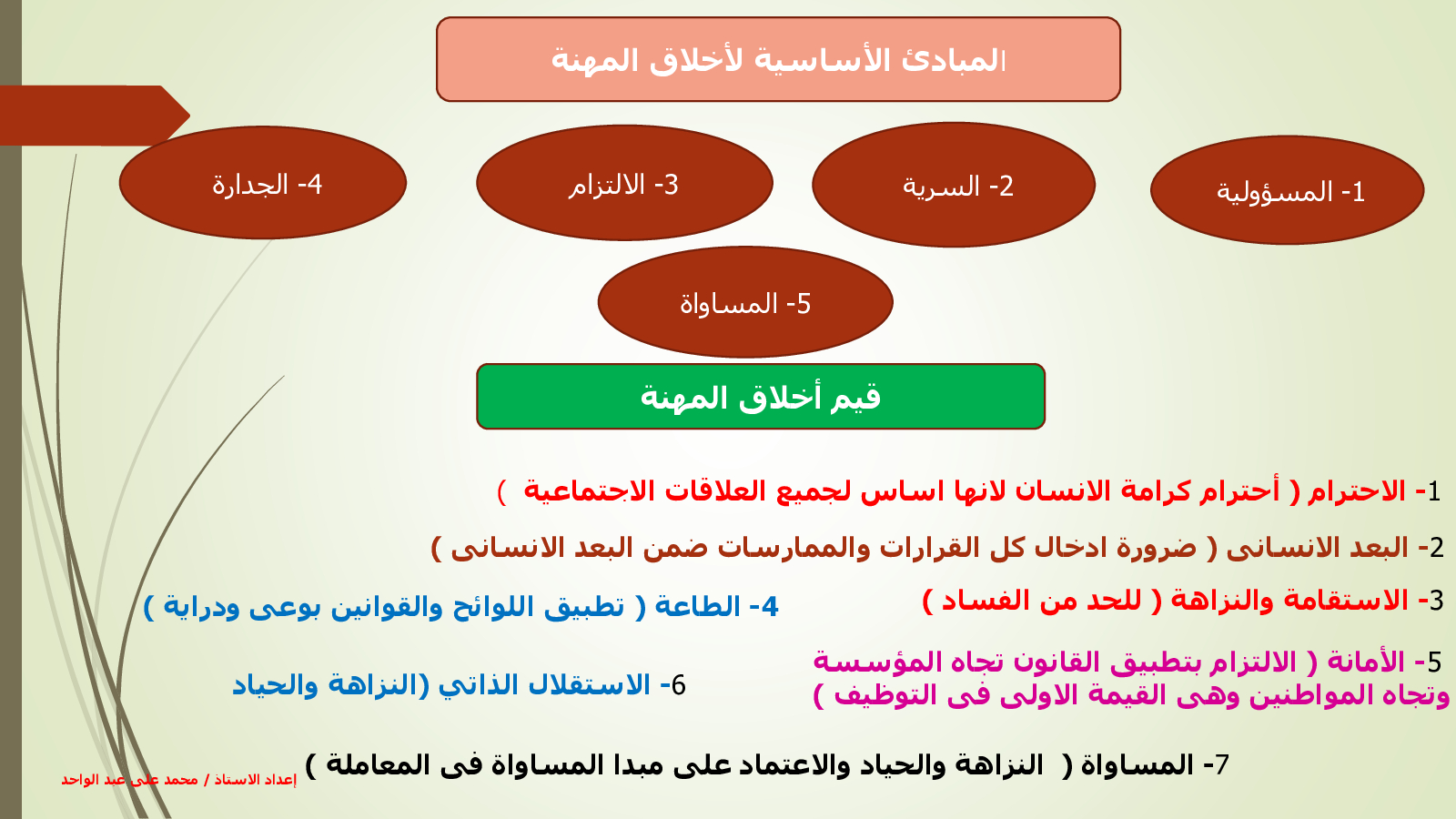 المبادئ الأساسية لأخلاق المهنة

1- المسؤولية

2- السرية

3- الالتزام

4- الجدارة

5- المساواة

قيم أخلاق المهنة

1- الاحترام ( أحترام كرامة الانسان لانها اساس لجميع العلاقات الاجتماعية )

2- البعد الانسانى ( ضرورة ادخال كل القرارات والممارسات ضمن البعد الانسانى )

3- الاستقامة والنزاهة ( للحد من الفساد )

4- الطاعة ( تطبيق اللوائح والقوانين بوعى ودراية )

5- الأمانة ( الالتزام بتطبيق القانون تجاه المؤسسة وتجاه المواطنين وهى القيمة الاولى فى التوظيف )

6- الاستقلال الذاتي (النزاهة والحياد

7- المساواة ( النزاهة والحياد والاعتماد على مبدا المساواة فى المعاملة )

إعداد الاستاذ / محمد على عبد الواحد